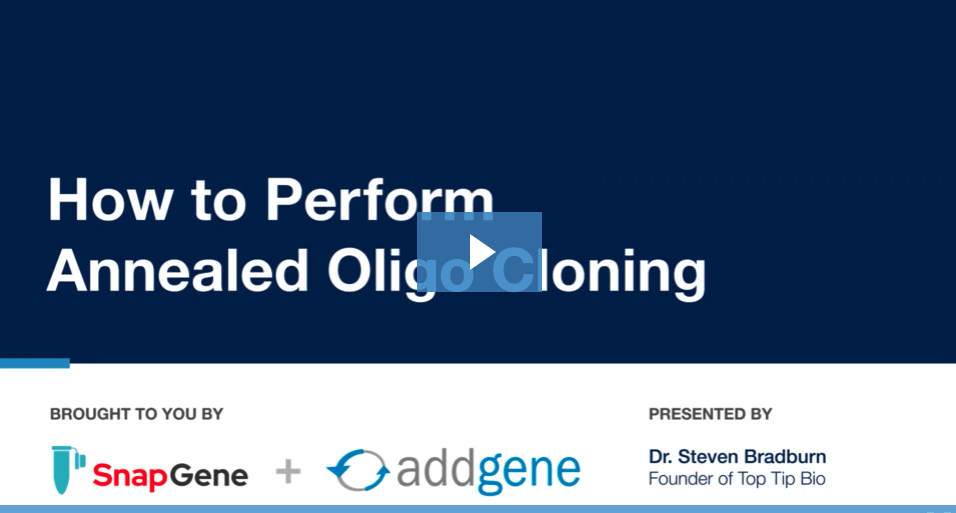 How to Perform Annealed Oligo Cloning

BROUGHT TO YOU BY

SnapGene + addgene

PRESENTED BY

Dr. Steven Bradburn
Founder of Top Tip Bio